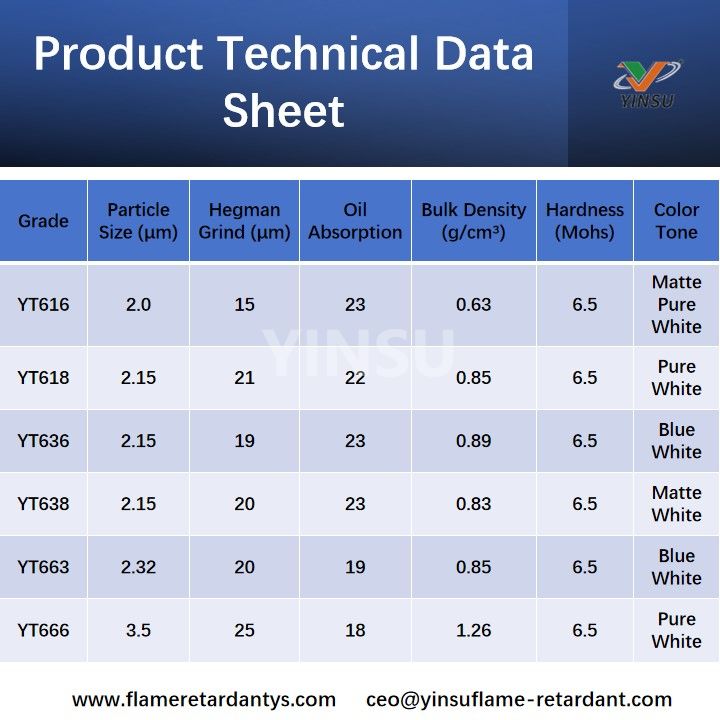 Product Technical Data Sheet

YINSU

| Grade | Particle Size (μm) | Hegman Grind (μm) | Oil Absorption | Bulk Density (g/cm³) | Hardness (Mohs) | Color Tone |
|---|---|---|---|---|---|---|
| YT616 | 2.0 | 15 | 23 | 0.63 | 6.5 | Matte Pure White |
| YT618 | 2.15 | 21 | 22 | 0.85 | 6.5 | Pure White |
| YT636 | 2.15 | 19 | 23 | 0.89 | 6.5 | Blue White |
| YT638 | 2.15 | 20 | 23 | 0.83 | 6.5 | Matte White |
| YT663 | 2.32 | 20 | 19 | 0.85 | 6.5 | Blue White |
| YT666 | 3.5 | 25 | 18 | 1.26 | 6.5 | Pure White |

YINSU

www.flameretardantys.com ceo@yinsuflame-retardant.com